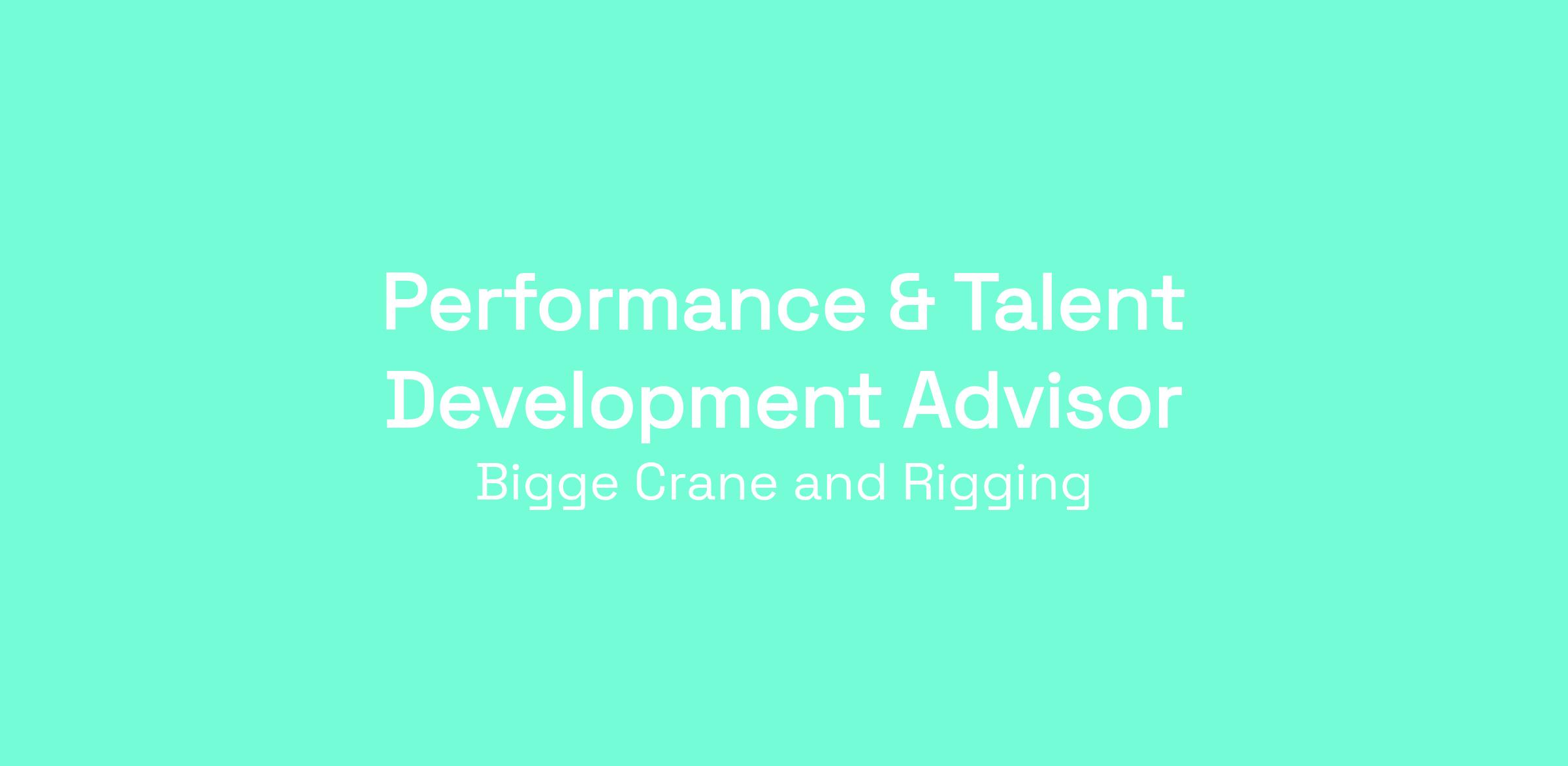 Performance & Talent Development Advisor

Bigge Crane and Rigging